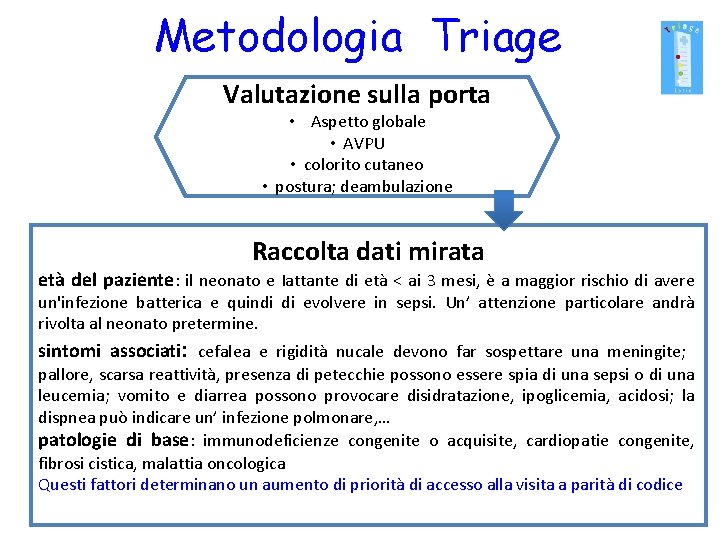 Metodologia Triage

Triage
Lazio

Valutazione sulla porta
• Aspetto globale
• AVPU
• colorito cutaneo
• postura; deambulazione

Raccolta dati mirata
età del paziente: il neonato e lattante di età < ai 3 mesi, è a maggior rischio di avere un'infezione batterica e quindi di evolvere in sepsi. Un' attenzione particolare andrà rivolta al neonato pretermine.

sintomi associati: cefalea e rigidità nucale devono far sospettare una meningite; pallore, scarsa reattività, presenza di petecchie possono essere spia di una sepsi o di una leucemia; vomito e diarrea possono provocare disidratazione, ipoglicemia, acidosi; la dispnea può indicare un' infezione polmonare,...

patologie di base: immunodeficienze congenite o acquisite, cardiopatie congenite, fibrosi cistica, malattia oncologica
Questi fattori determinano un aumento di priorità di accesso alla visita a parità di codice